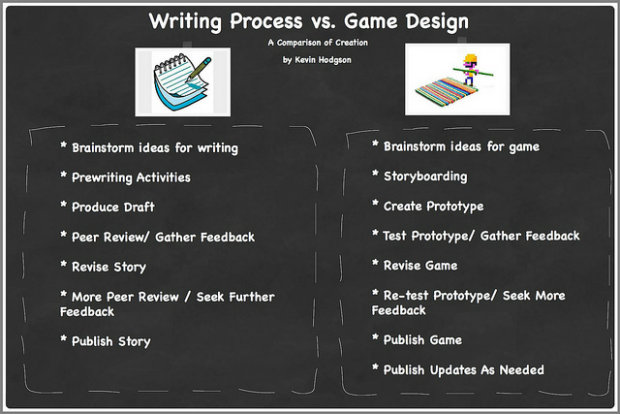 Writing Process vs. Game Design

A Comparison of Creation

by Kevin Hodgson

* Brainstorm ideas for writing

* Prewriting Activities

* Produce Draft

* Peer Review/ Gather Feedback

* Revise Story

* More Peer Review / Seek Further Feedback

* Publish Story

* Brainstorm ideas for game

* Storyboarding

* Create Prototype

* Test Prototype/ Gather Feedback

* Revise Game

* Re-test Prototype/ Seek More Feedback

* Publish Game

* Publish Updates As Needed